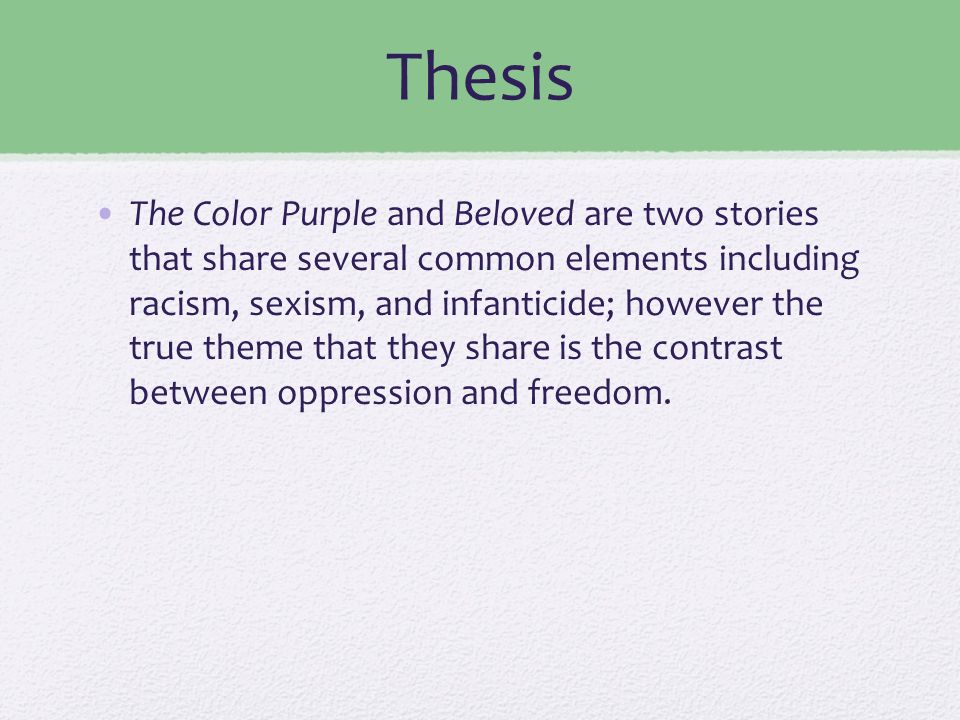 Thesis

• The Color Purple and Beloved are two stories that share several common elements including racism, sexism, and infanticide; however the true theme that they share is the contrast between oppression and freedom.